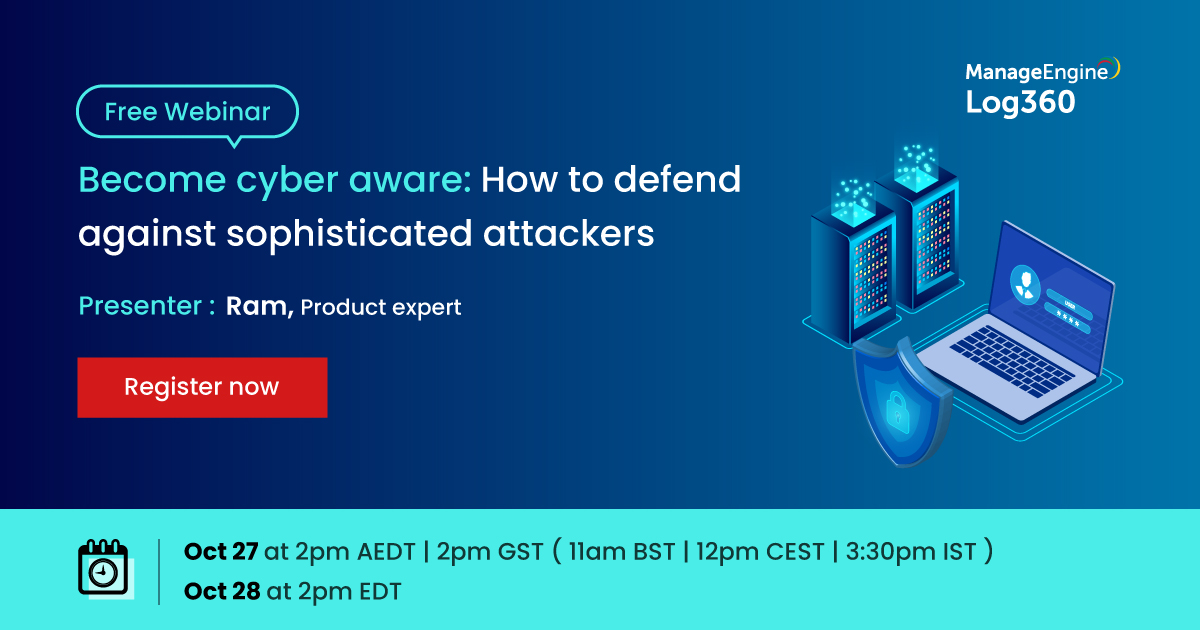 ManageEngine
Log360

Free Webinar

Become cyber aware: How to defend against sophisticated attackers

Presenter : Ram, Product expert

Register now

Oct 27 at 2pm AEDT | 2pm GST ( 11am BST | 12pm CEST | 3:30pm IST )
Oct 28 at 2pm EDT